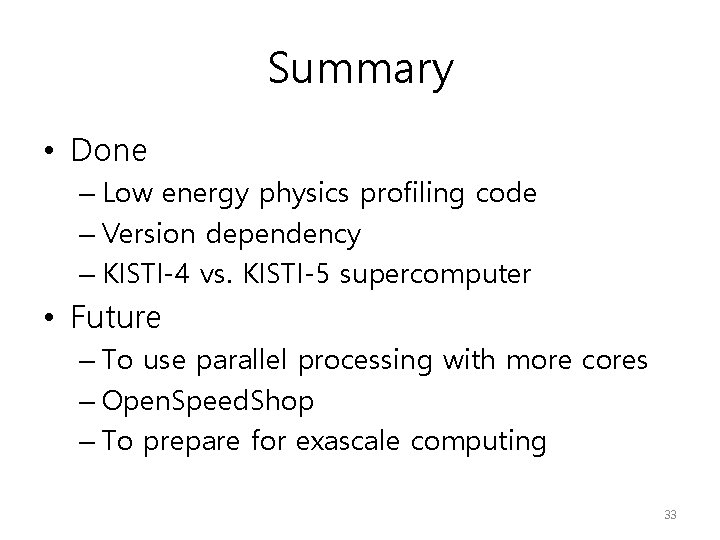 Summary

• Done
– Low energy physics profiling code
– Version dependency
– KISTI-4 vs. KISTI-5 supercomputer
• Future
– To use parallel processing with more cores
– OpenSpeedShop
– To prepare for exascale computing

33